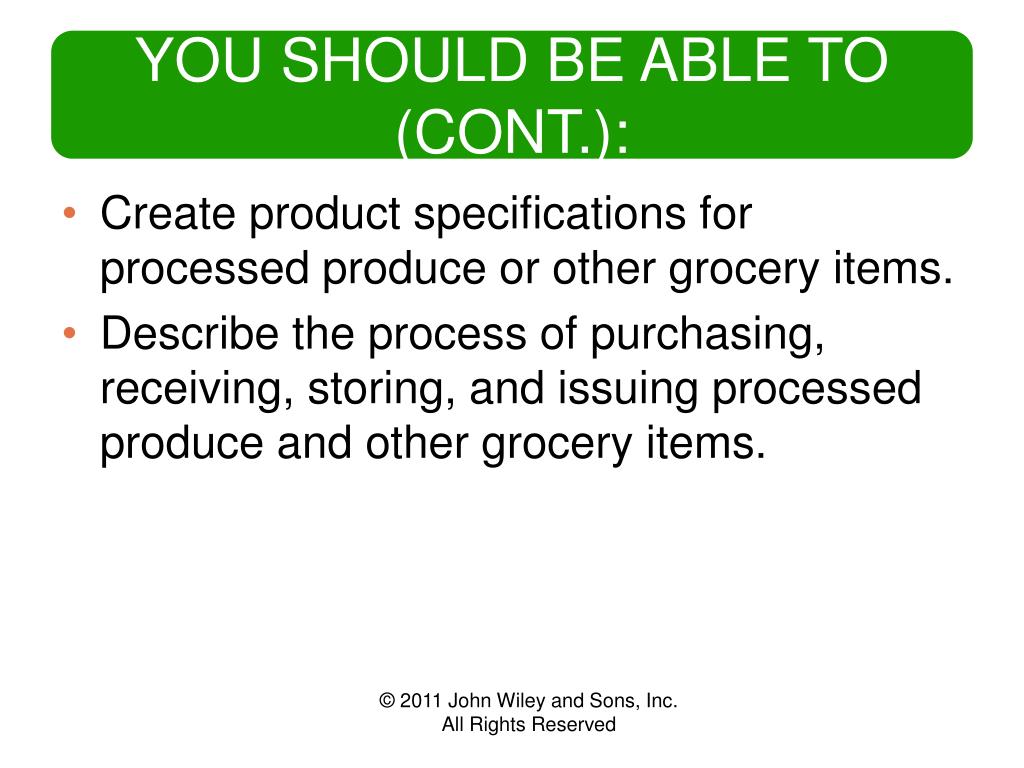 YOU SHOULD BE ABLE TO (CONT.):

• Create product specifications for processed produce or other grocery items.
• Describe the process of purchasing, receiving, storing, and issuing processed produce and other grocery items.

© 2011 John Wiley and Sons, Inc.
All Rights Reserved